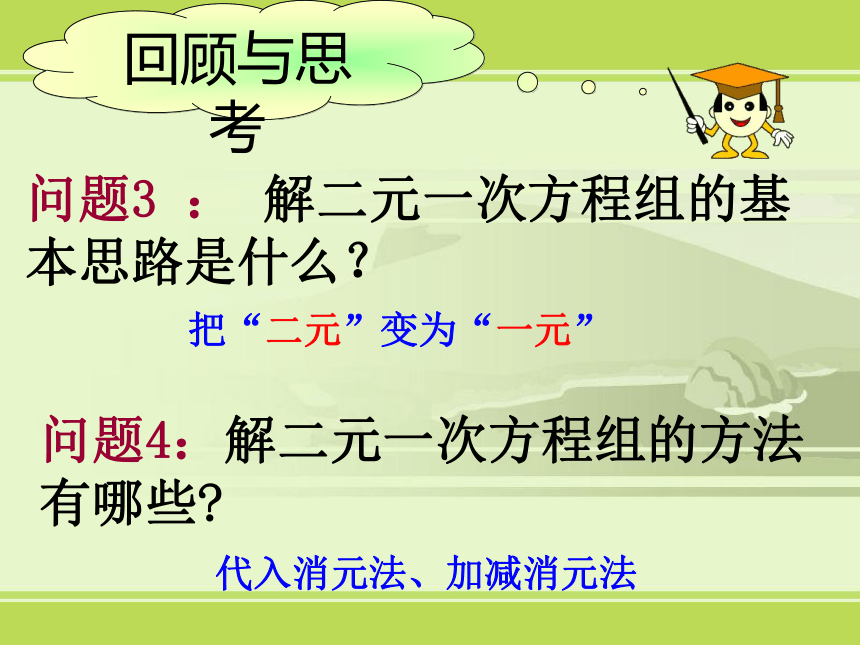 回顾与思考

问题3 ： 解二元一次方程组的基本思路是什么？

把“二元”变为“一元”

问题4：解二元一次方程组的方法有哪些?

代入消元法、加减消元法